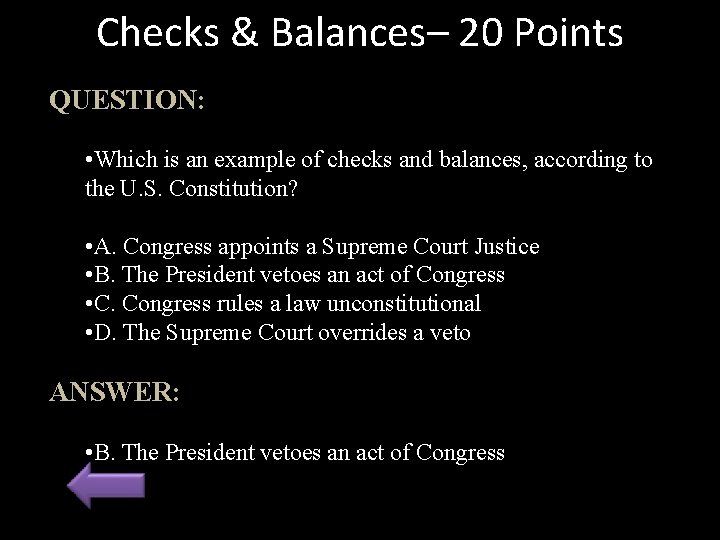 Checks & Balances– 20 Points

QUESTION:

•Which is an example of checks and balances, according to the U.S. Constitution?

•A. Congress appoints a Supreme Court Justice
•B. The President vetoes an act of Congress
•C. Congress rules a law unconstitutional
•D. The Supreme Court overrides a veto

ANSWER:

•B. The President vetoes an act of Congress